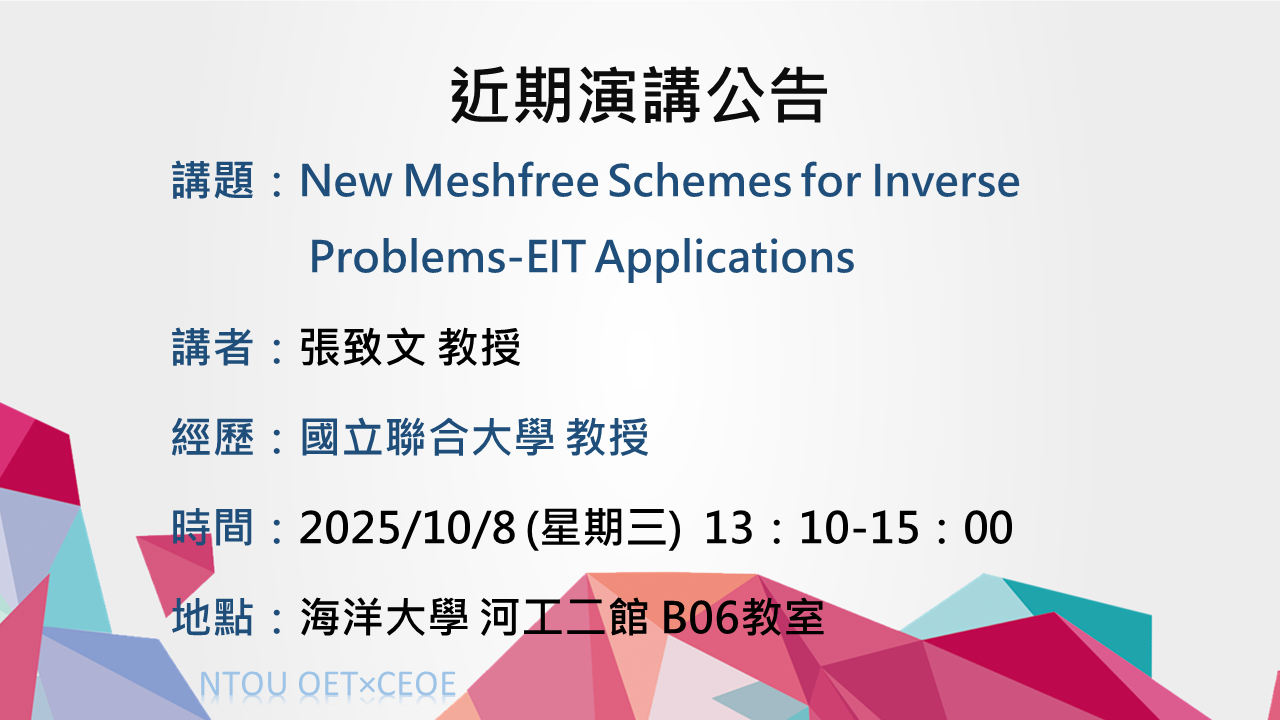 近期演講公告

講題：New Meshfree Schemes for Inverse Problems-EIT Applications

講者：張致文 教授

經歷：國立聯合大學 教授

時間：2025/10/8 (星期三) 13：10-15：00

地點：海洋大學 河工二館 B06教室

NTOU OET×CEOE